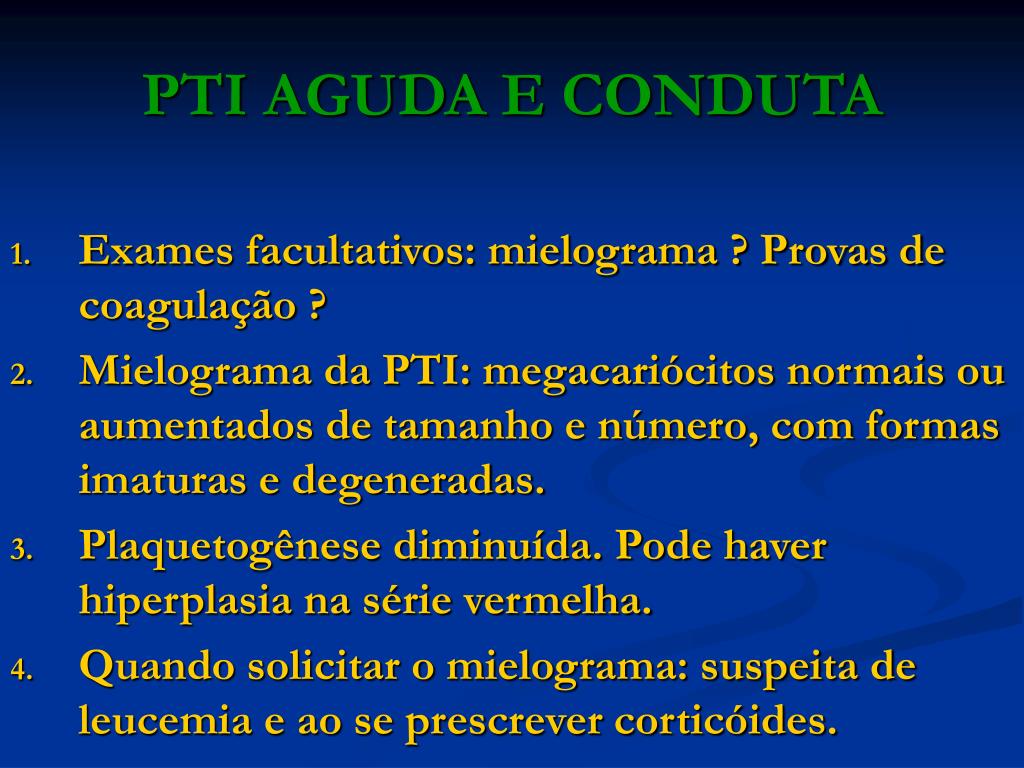 PTI AGUDA E CONDUTA

1. Exames facultativos: mielograma ? Provas de coagulação ?
2. Mielograma da PTI: megacariócitos normais ou aumentados de tamanho e número, com formas imaturas e degeneradas.
3. Plaquetogênese diminuída. Pode haver hiperplasia na série vermelha.
4. Quando solicitar o mielograma: suspeita de leucemia e ao se prescrever corticóides.